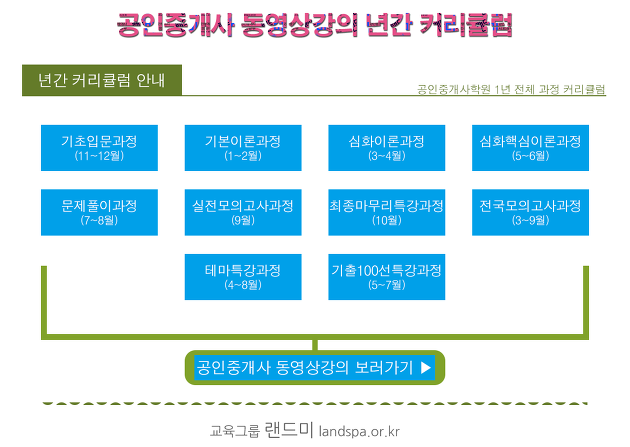 공인중개사 동영상강의 년간 커리큘럼

년간 커리큘럼 안내

공인중개사학원 1년 전체 과정 커리큘럼

기초입문과정
(11~12월)

기본이론과정
(1~2월)

심화이론과정
(3~4월)

심화핵심이론과정
(5~6월)

문제풀이과정
(7~8월)

실전모의고사과정
(9월)

최종마무리특강과정
(10월)

전국모의고사과정
(3~9월)

테마특강과정
(4~8월)

기출100선특강과정
(5~7월)

공인중개사 동영상강의 보러가기 ▶

교육그룹 랜드미 landspa.or.kr